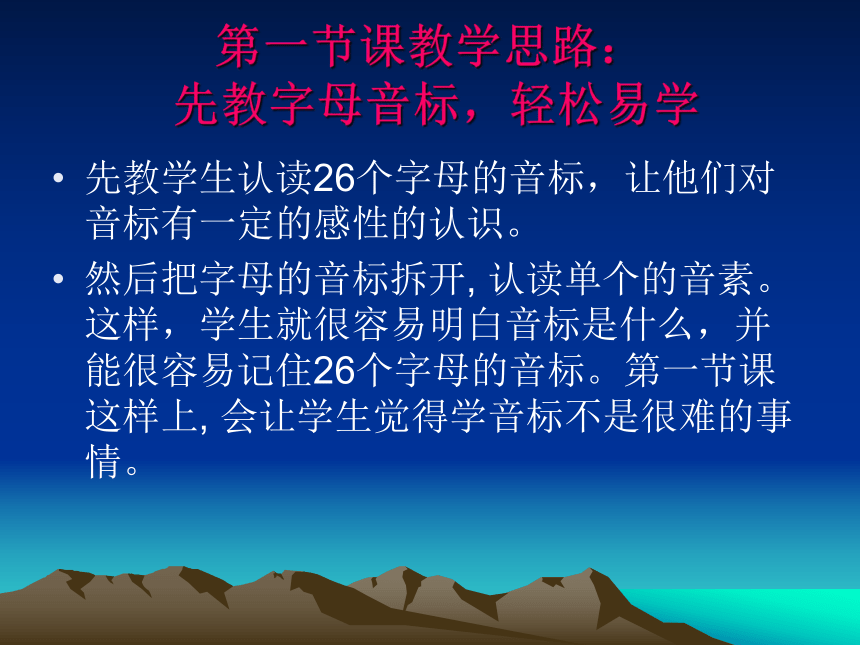 第一节课教学思路：
先教字母音标，轻松易学

• 先教学生认读26个字母的音标，让他们对音标有一定的感性的认识。

• 然后把字母的音标拆开, 认读单个的音素。这样，学生就很容易明白音标是什么，并能很容易记住26个字母的音标。第一节课这样上, 会让学生觉得学音标不是很难的事情。